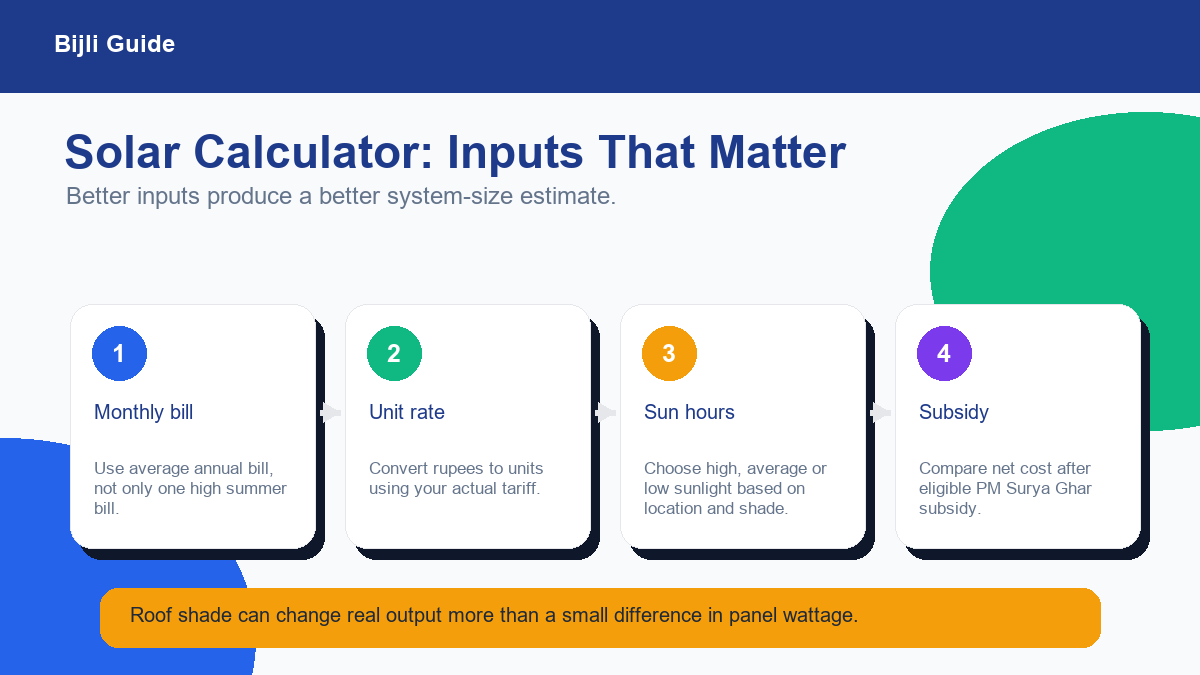 Bijli Guide

Solar Calculator: Inputs That Matter

Better inputs produce a better system-size estimate.

1

Monthly bill

Use average annual bill, not only one high summer bill.

2

Unit rate

Convert rupees to units using your actual tariff.

3

Sun hours

Choose high, average or low sunlight based on location and shade.

4

Subsidy

Compare net cost after eligible PM Surya Ghar subsidy.

Roof shade can change real output more than a small difference in panel wattage.